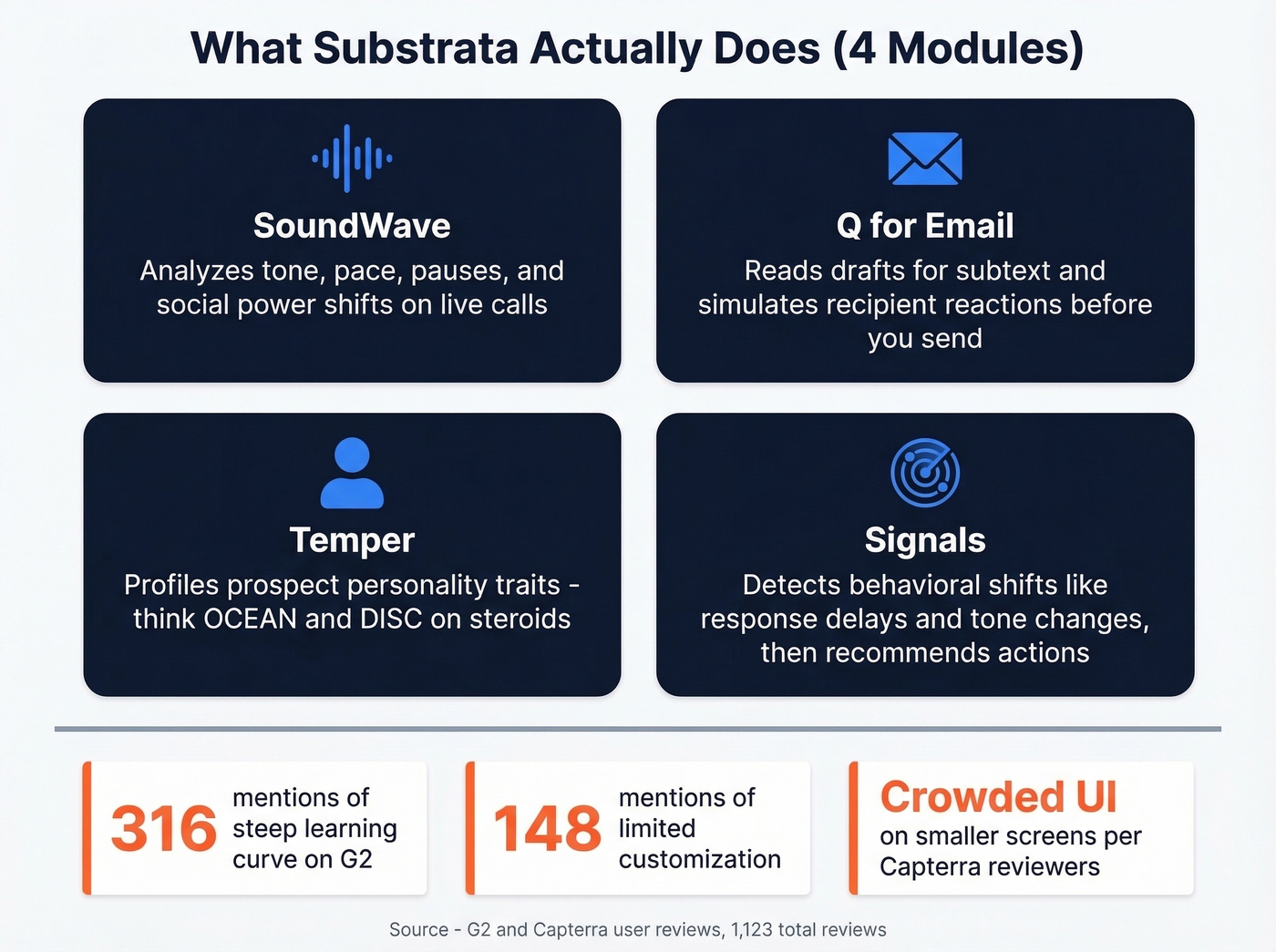 What Substrata Actually Does (4 Modules)

SoundWave
Analyzes tone, pace, pauses, and social power shifts on live calls

Q for Email
Reads drafts for subtext and simulates recipient reactions before you send

Temper
Profiles prospect personality traits - think OCEAN and DISC on steroids

Signals
Detects behavioral shifts like response delays and tone changes, then recommends actions

316 mentions of steep learning curve on G2

148 mentions of limited customization

Crowded UI
on smaller screens per Capterra reviewers

Source - G2 and Capterra user reviews, 1,123 total reviews